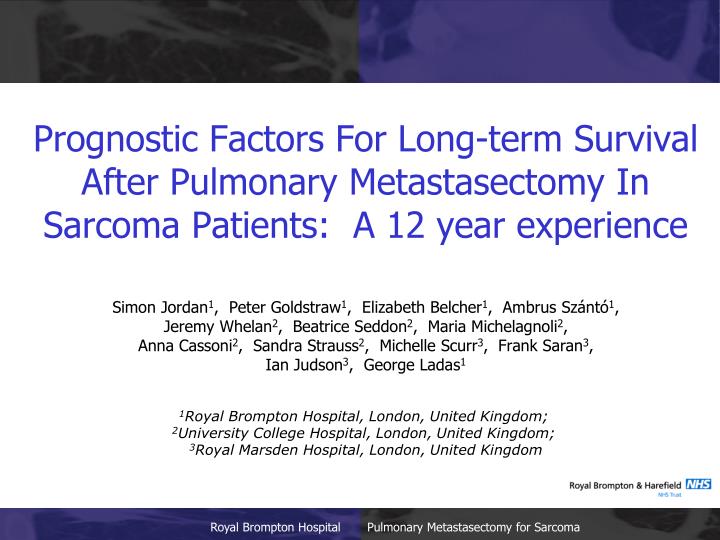 Prognostic Factors For Long-term Survival After Pulmonary Metastasectomy In Sarcoma Patients: A 12 year experience

Simon Jordan$^1$, Peter Goldstraw$^1$, Elizabeth Belcher$^1$, Ambrus Szántó$^1$, Jeremy Whelan$^2$, Beatrice Seddon$^2$, Maria Michelagnoli$^2$, Anna Cassoni$^2$, Sandra Strauss$^2$, Michelle Scurr$^3$, Frank Saran$^3$, Ian Judson$^3$, George Ladas$^1$

$^1$Royal Brompton Hospital, London, United Kingdom;
$^2$University College Hospital, London, United Kingdom;
$^3$Royal Marsden Hospital, London, United Kingdom

Royal Brompton & Harefield NHS
NHS Trust

Royal Brompton Hospital Pulmonary Metastasectomy for Sarcoma